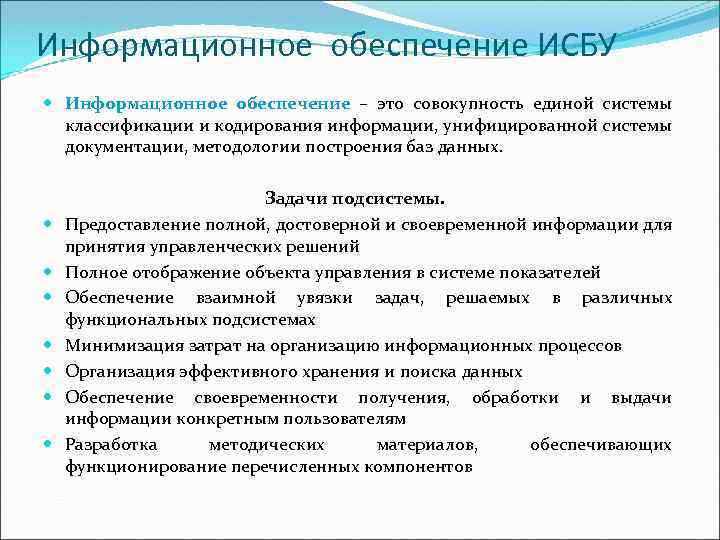 Информационное обеспечение ИСБУ

Информационное обеспечение – это совокупность единой системы классификации и кодирования информации, унифицированной системы документации, методологии построения баз данных.

Задачи подсистемы.

Предоставление полной, достоверной и своевременной информации для принятия управленческих решений

Полное отображение объекта управления в системе показателей

Обеспечение взаимной увязки задач, решаемых в различных функциональных подсистемах

Минимизация затрат на организацию информационных процессов

Организация эффективного хранения и поиска данных

Обеспечение своевременности получения, обработки и выдачи информации конкретным пользователям

Разработка методических материалов, обеспечивающих функционирование перечисленных компонентов